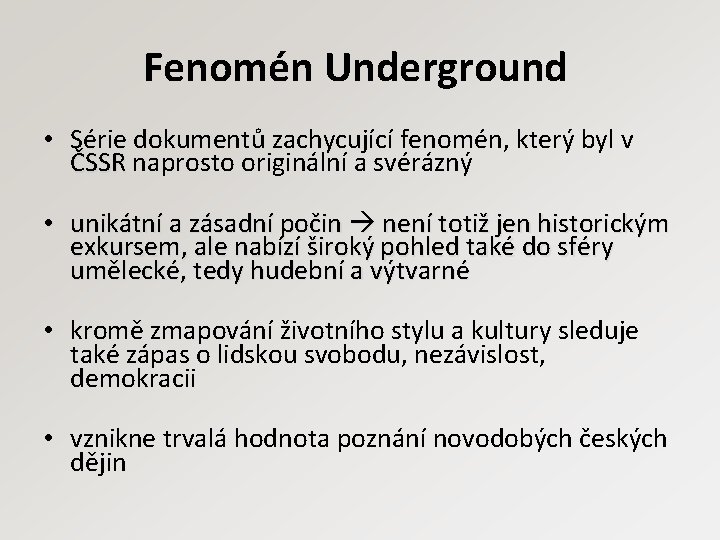 Fenomén Underground

• Série dokumentů zachycující fenomén, který byl v ČSSR naprosto originální a svérázný

• unikátní a zásadní počin → není totiž jen historickým exkursem, ale nabízí široký pohled také do sféry umělecké, tedy hudební a výtvarné

• kromě zmapování životního stylu a kultury sleduje také zápas o lidskou svobodu, nezávislost, demokracii

• vznikne trvalá hodnota poznání novodobých českých dějin